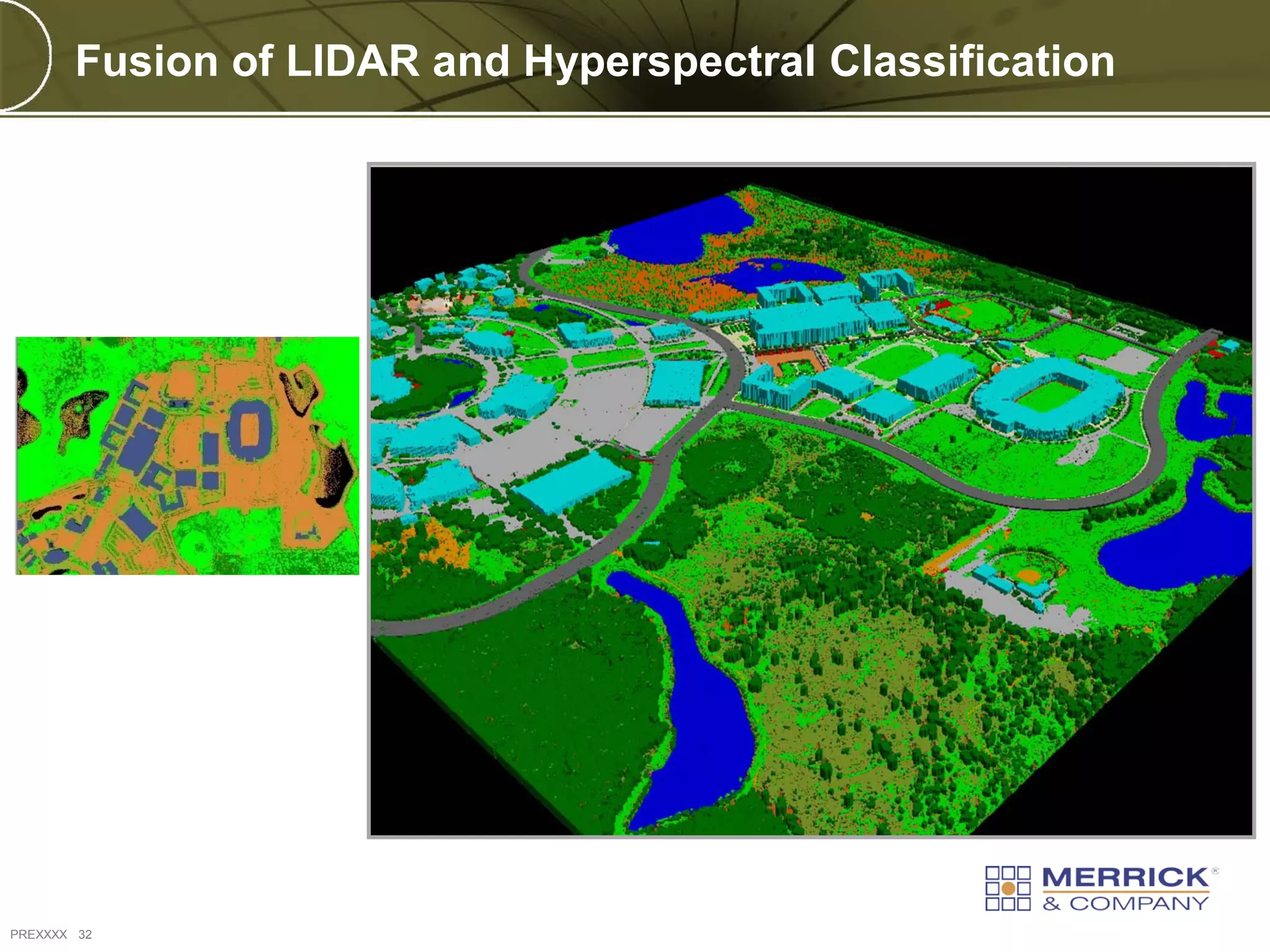 Fusion of LIDAR and Hyperspectral Classification

MERRICK®
& COMPANY

PREXXXX 32